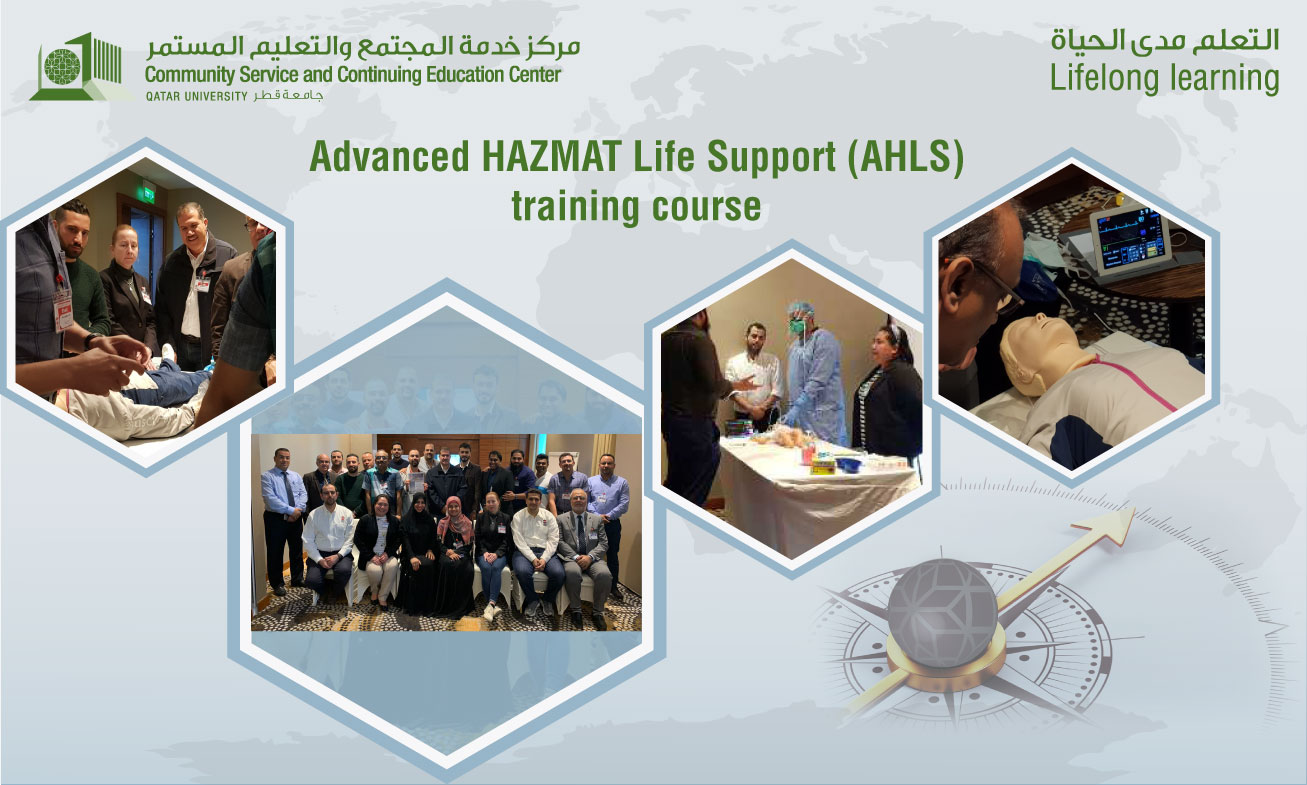 مركز خدمة المجتمع والتعليم المستمر
Community Service and Continuing Education Center
QATAR UNIVERSITY جامعة قطر

التعلم مدى الحياة
Lifelong learning

Advanced HAZMAT Life Support (AHLS) training course